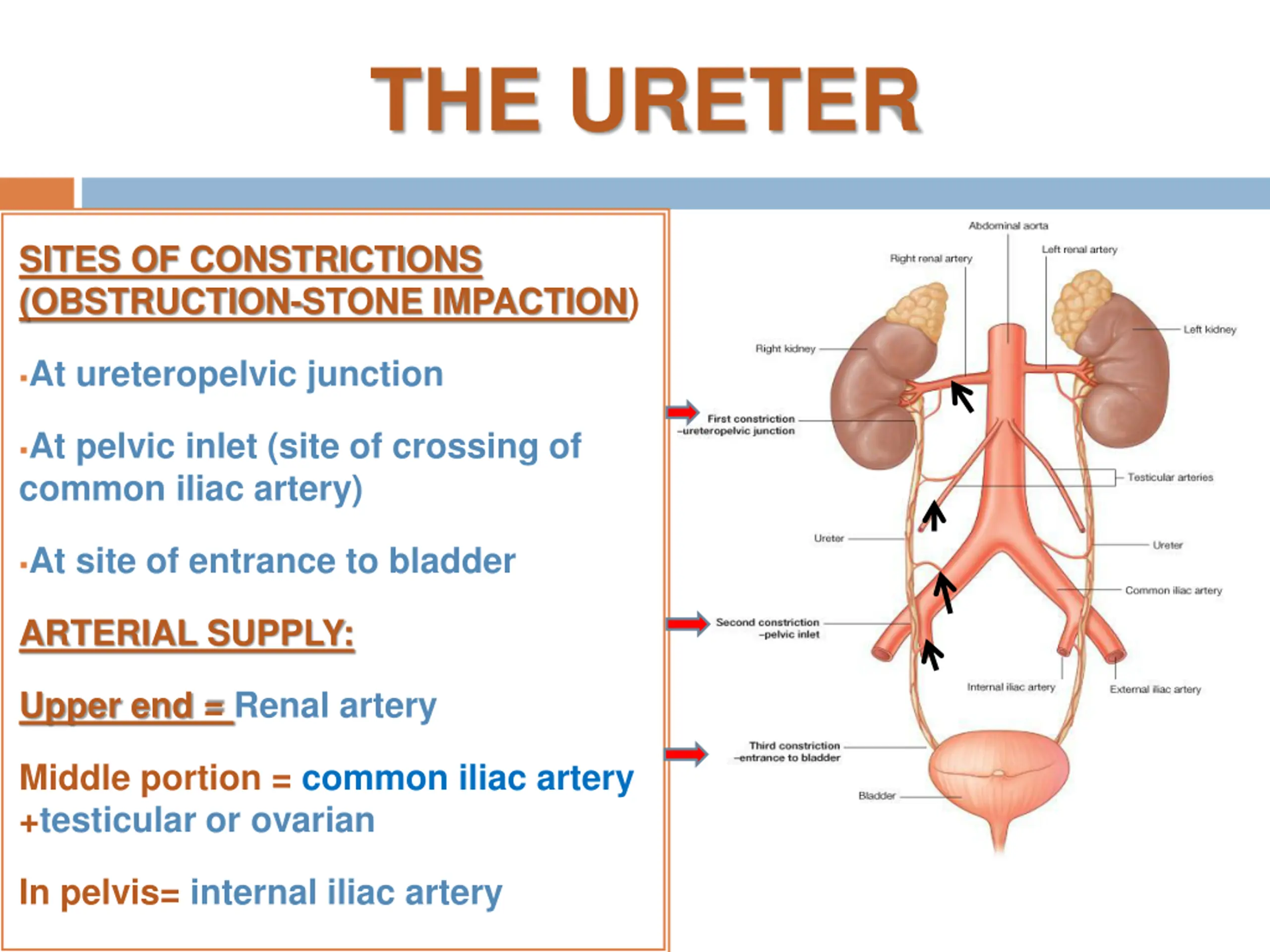 THE URETER

SITES OF CONSTRICTIONS (OBSTRUCTION-STONE IMPACTION)

▪At ureteropelvic junction

▪At pelvic inlet (site of crossing of common iliac artery)

▪At site of entrance to bladder

ARTERIAL SUPPLY:

Upper end = Renal artery

Middle portion = common iliac artery +testicular or ovarian

In pelvis= internal iliac artery

Abdominal aorta
Right renal artery
Left renal artery
Left kidney
Right kidney
First constriction –ureteropelvic junction
Testicular arteries
Ureter
Ureter
Common iliac artery
Second constriction –pelvic inlet
Internal iliac artery
External iliac artery
Third constriction –entrance to bladder
Bladder